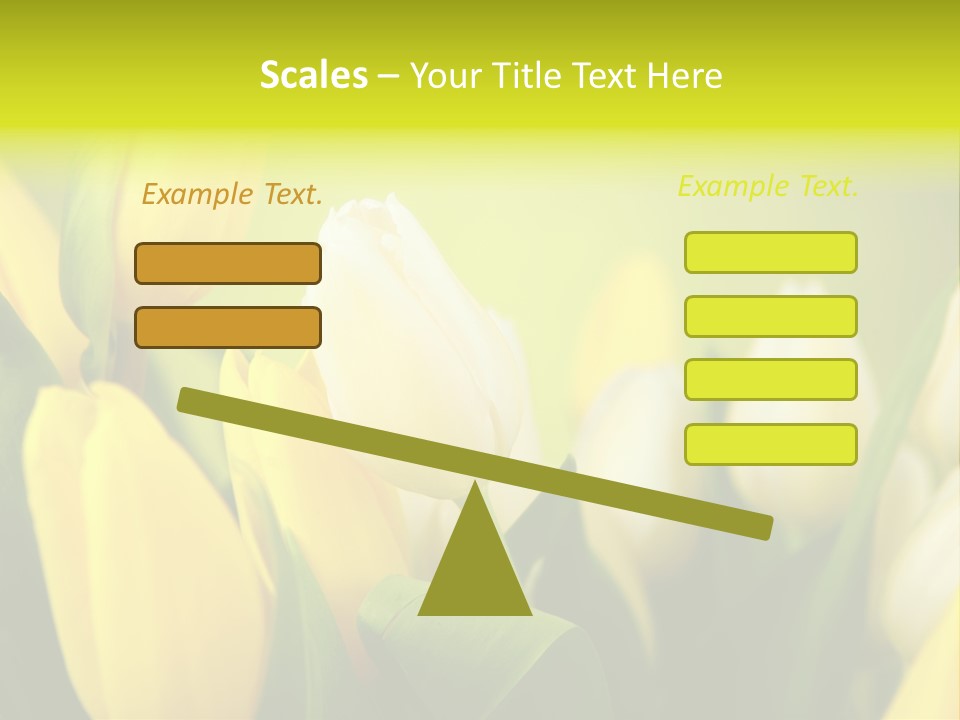 Scales – Your Title Text Here

Example Text.

Example Text.